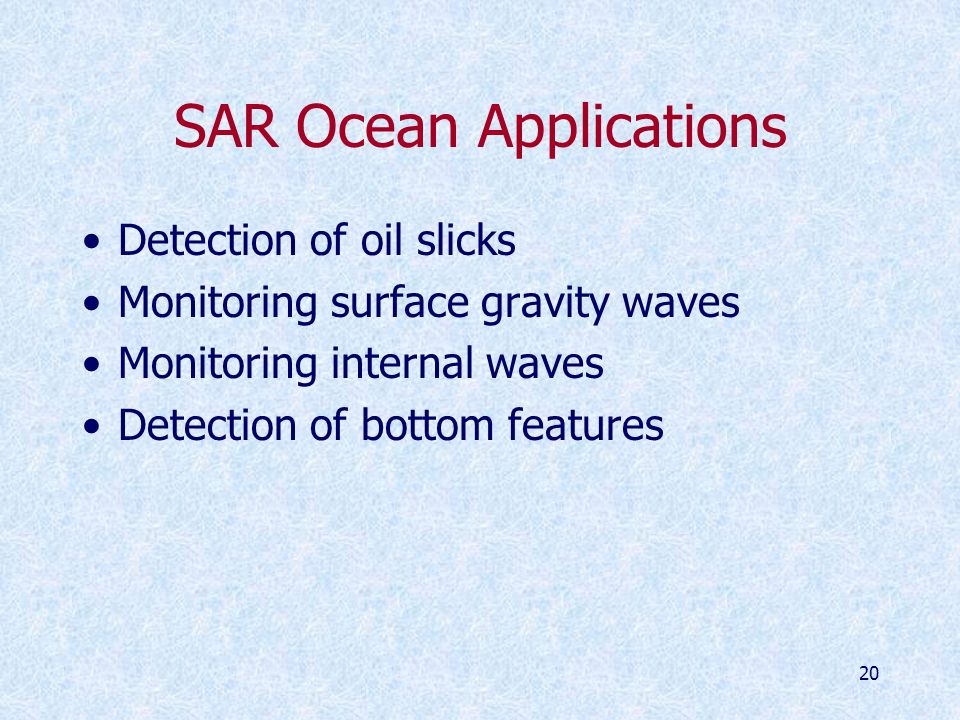 SAR Ocean Applications

• Detection of oil slicks
• Monitoring surface gravity waves
• Monitoring internal waves
• Detection of bottom features

20